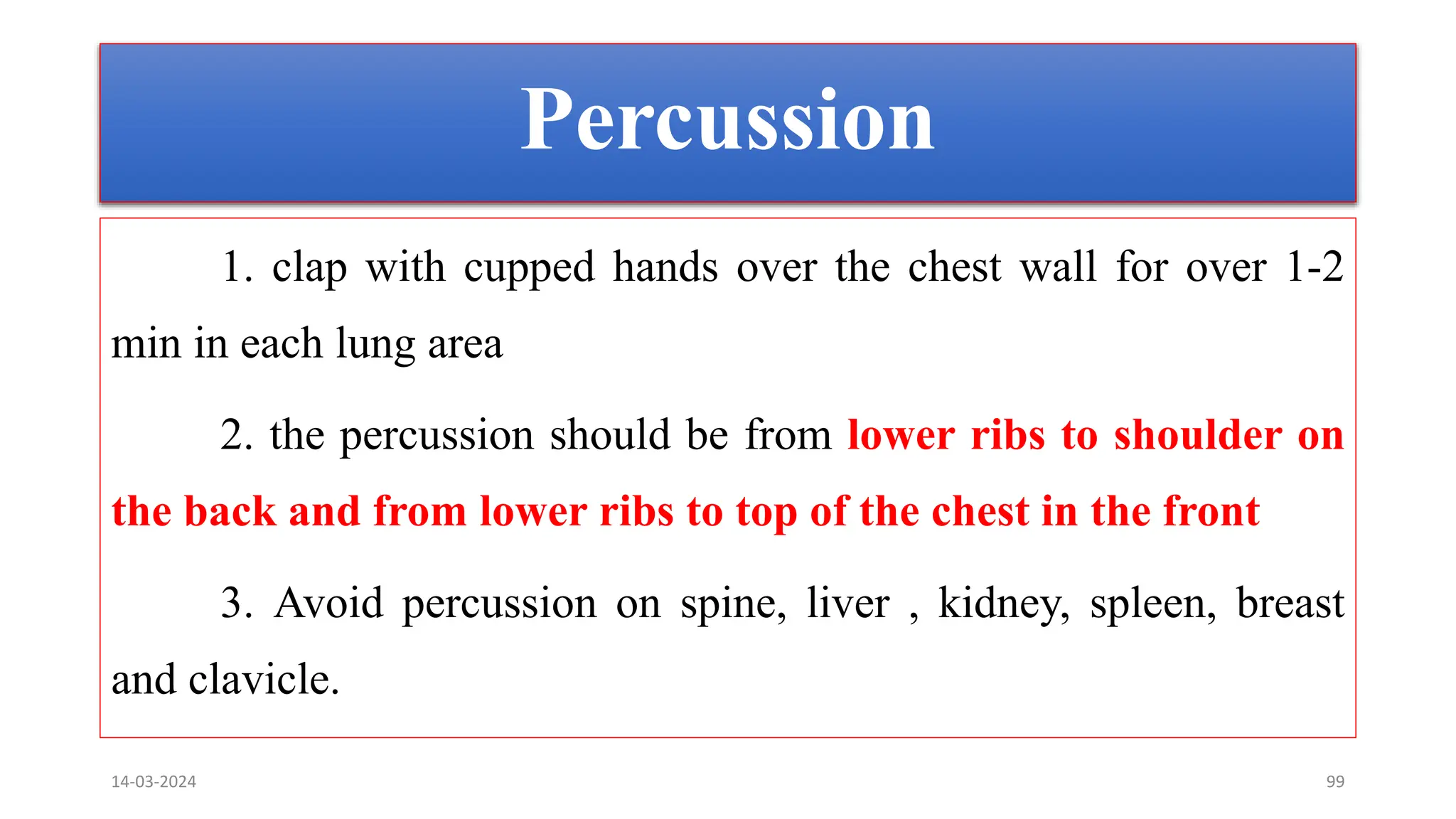 Percussion

1. clap with cupped hands over the chest wall for over 1-2 min in each lung area

2. the percussion should be from lower ribs to shoulder on the back and from lower ribs to top of the chest in the front

3. Avoid percussion on spine, liver , kidney, spleen, breast and clavicle.

14-03-2024

99